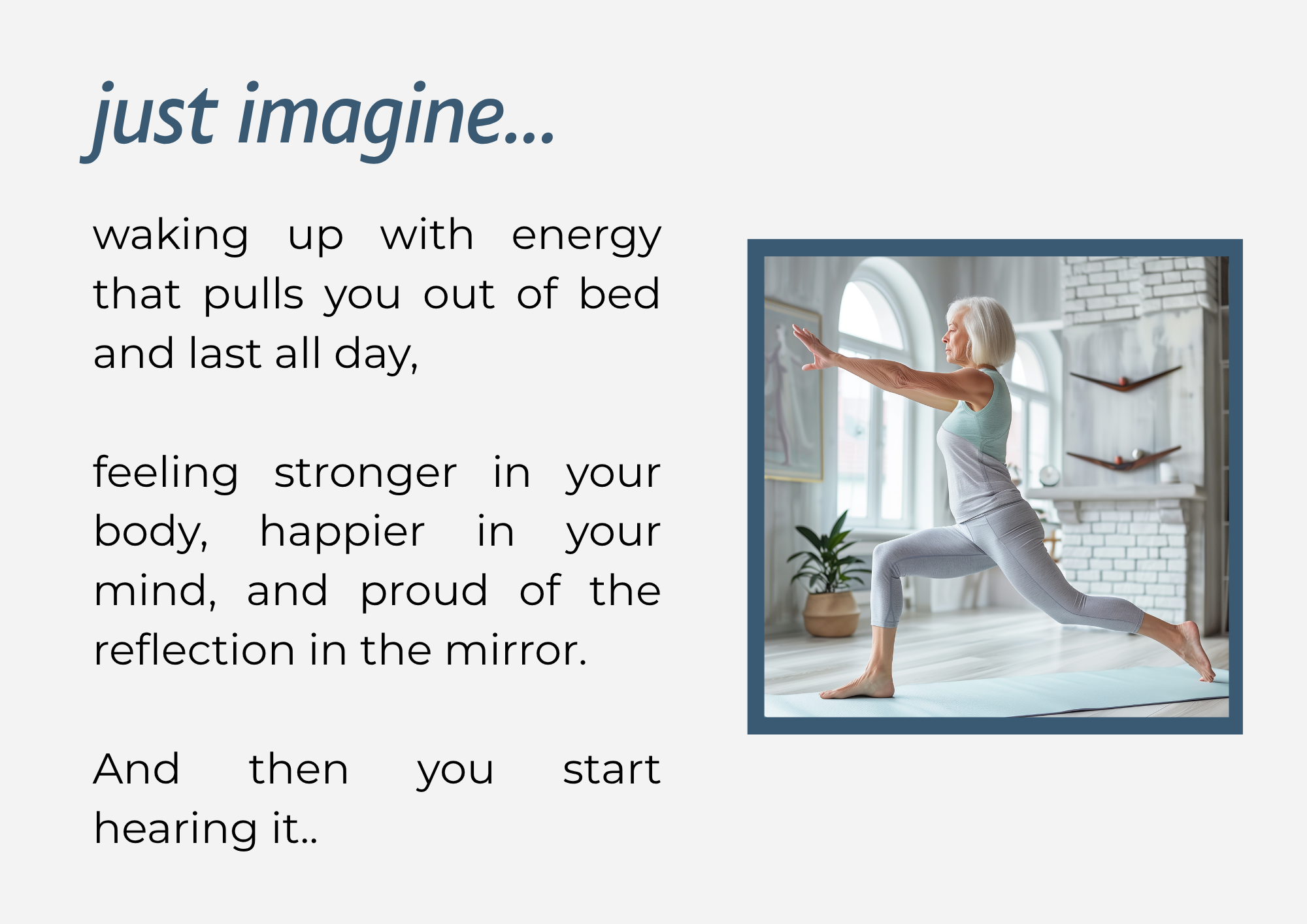 just imagine...

waking up with energy that pulls you out of bed and last all day,

feeling stronger in your body, happier in your mind, and proud of the reflection in the mirror.

And then you start hearing it..